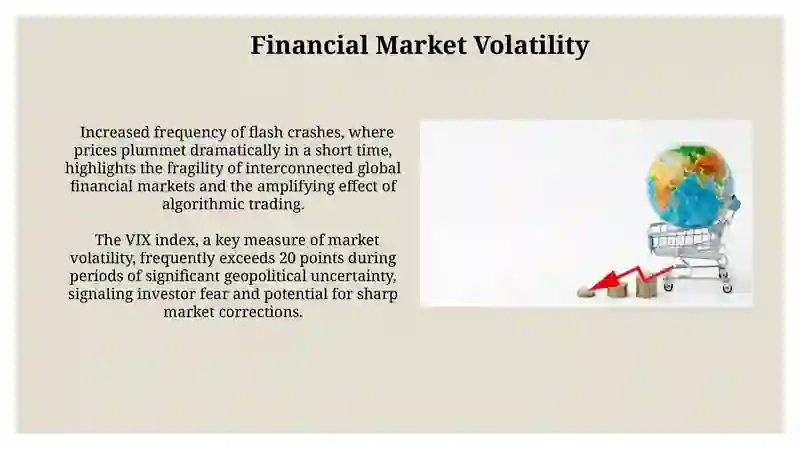 Financial Market Volatility

Increased frequency of flash crashes, where prices plummet dramatically in a short time, highlights the fragility of interconnected global financial markets and the amplifying effect of algorithmic trading.

The VIX index, a key measure of market volatility, frequently exceeds 20 points during periods of significant geopolitical uncertainty, signaling investor fear and potential for sharp market corrections.